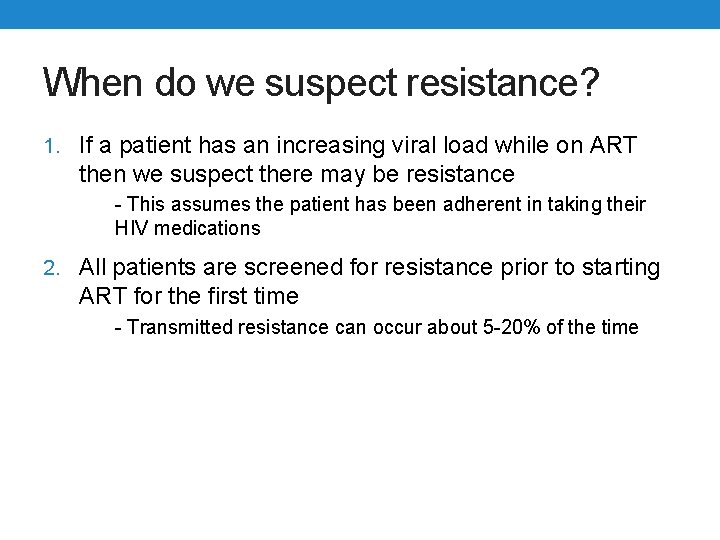 When do we suspect resistance?

1. If a patient has an increasing viral load while on ART then we suspect there may be resistance

- This assumes the patient has been adherent in taking their HIV medications

2. All patients are screened for resistance prior to starting ART for the first time

- Transmitted resistance can occur about 5-20% of the time